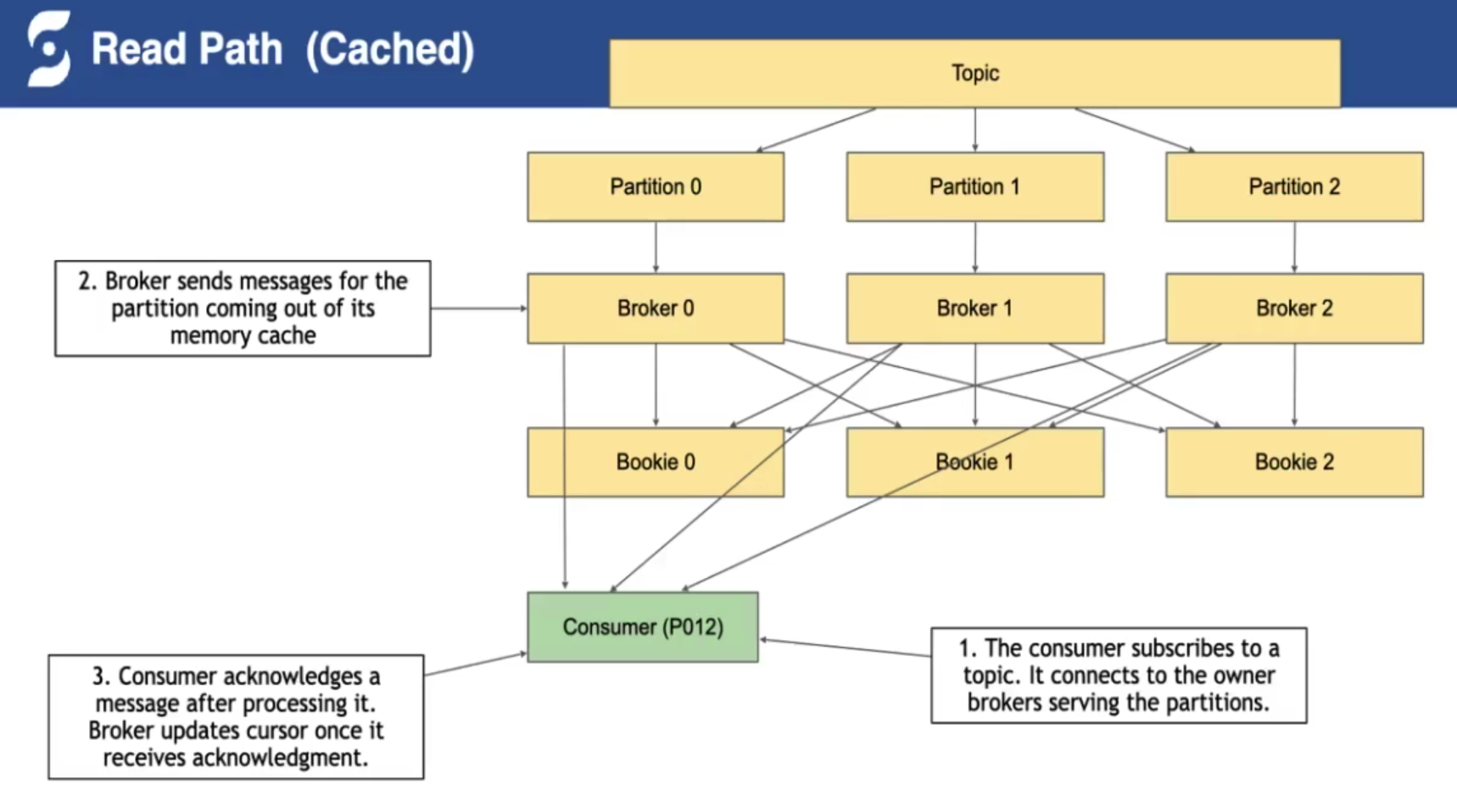 Read Path (Cached)

Topic

Partition 0

Partition 1

Partition 2

2. Broker sends messages for the partition coming out of its memory cache

Broker 0

Broker 1

Broker 2

Bookie 0

Bookie 1

Bookie 2

Consumer (P012)

3. Consumer acknowledges a message after processing it. Broker updates cursor once it receives acknowledgment.

1. The consumer subscribes to a topic. It connects to the owner brokers serving the partitions.